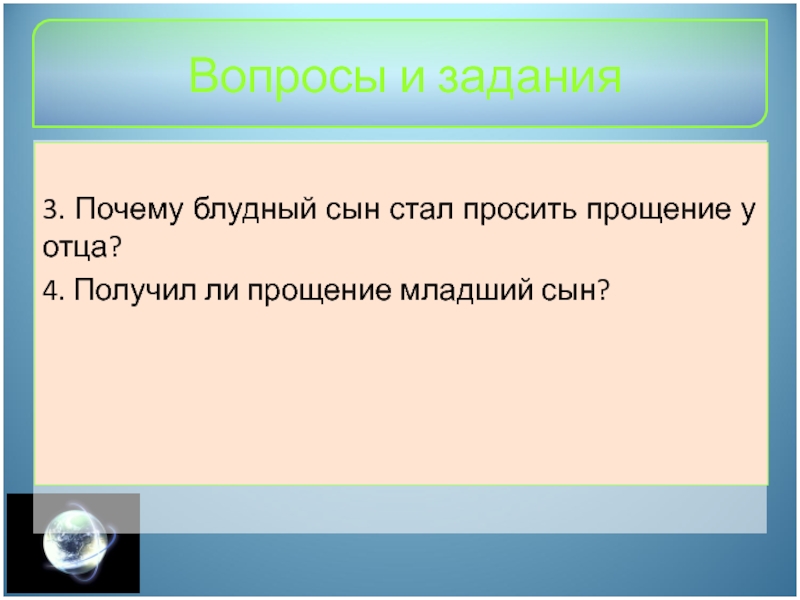 Вопросы и задания

3. Почему блудный сын стал просить прощение у отца?

4. Получил ли прощение младший сын?